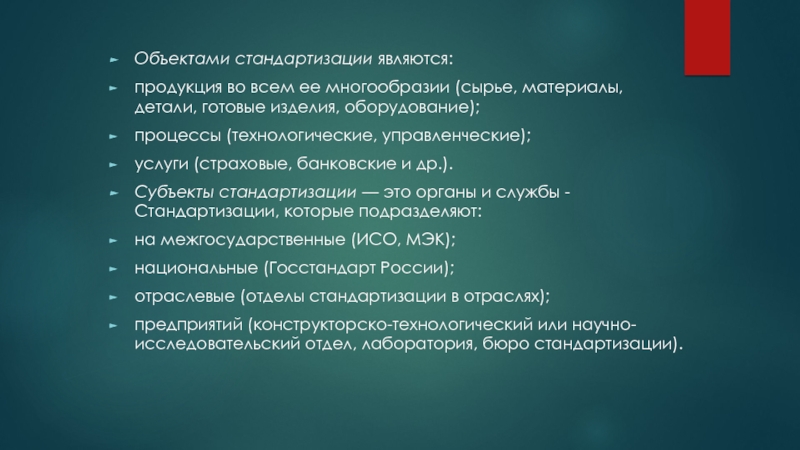 Объектами стандартизации являются:

продукция во всем ее многообразии (сырье, материалы, детали, готовые изделия, оборудование);

процессы (технологические, управленческие);

услуги (страховые, банковские и др.).

Субъекты стандартизации — это органы и службы - Стандартизации, которые подразделяют:

на межгосударственные (ИСО, МЭК);

национальные (Госстандарт России);

отраслевые (отделы стандартизации в отраслях);

предприятий (конструкторско-технологический или научно-исследовательский отдел, лаборатория, бюро стандартизации).